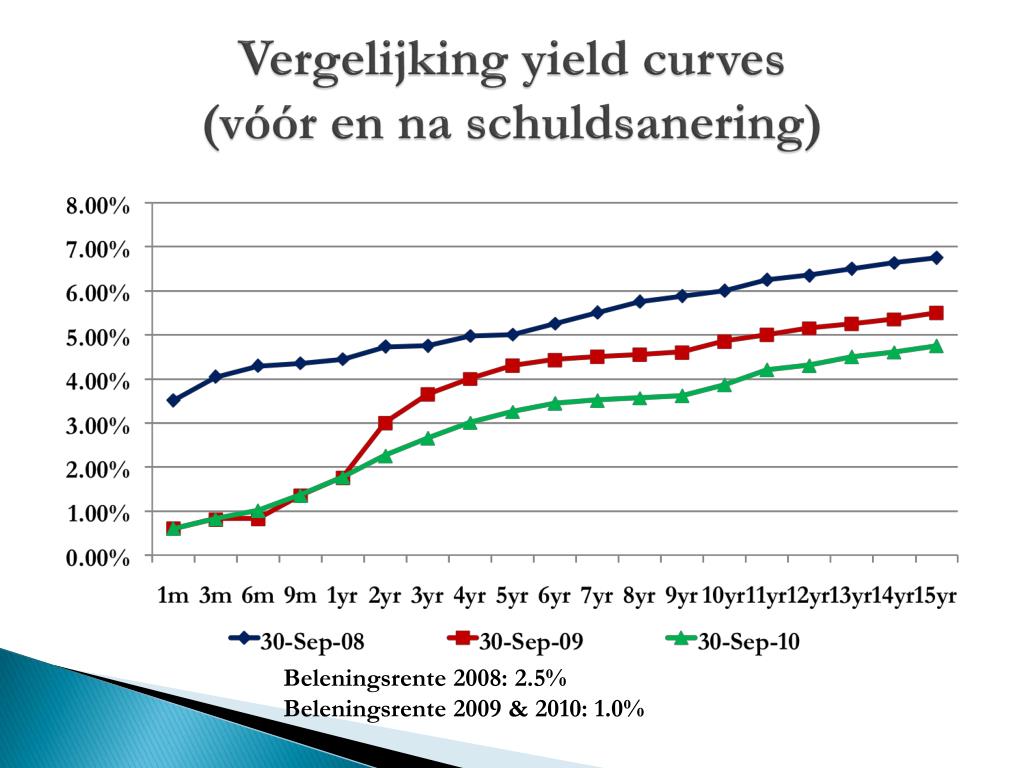 Vergelijking yield curves
(vóór en na schuldsanering)

8.00%
7.00%
6.00%
5.00%
4.00%
3.00%
2.00%
1.00%
0.00%

1m 3m 6m 9m 1yr 2yr 3yr 4yr 5yr 6yr 7yr 8yr 9yr 10yr 11yr 12yr 13yr 14yr 15yr

30-Sep-08
30-Sep-09
30-Sep-10

Beleningsrente 2008: 2.5%
Beleningsrente 2009 & 2010: 1.0%